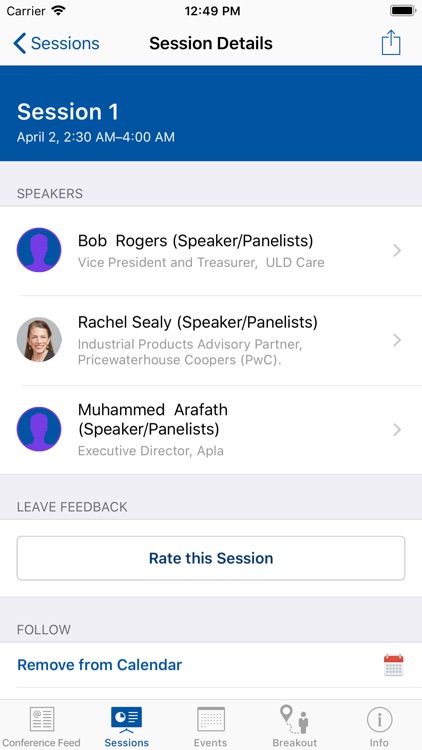 Carrier 12:49 PM

Sessions Session Details

Session 1
April 2, 2:30 AM–4:00 AM

SPEAKERS

Bob Rogers (Speaker/Panelists)
Vice President and Treasurer, ULD Care

Rachel Sealy (Speaker/Panelists)
Industrial Products Advisory Partner, Pricewaterhouse Coopers (PwC).

Muhammed Arafath (Speaker/Panelists)
Executive Director, Apla

LEAVE FEEDBACK

Rate this Session

FOLLOW

Remove from Calendar

Conference Feed Sessions Events Breakout Info